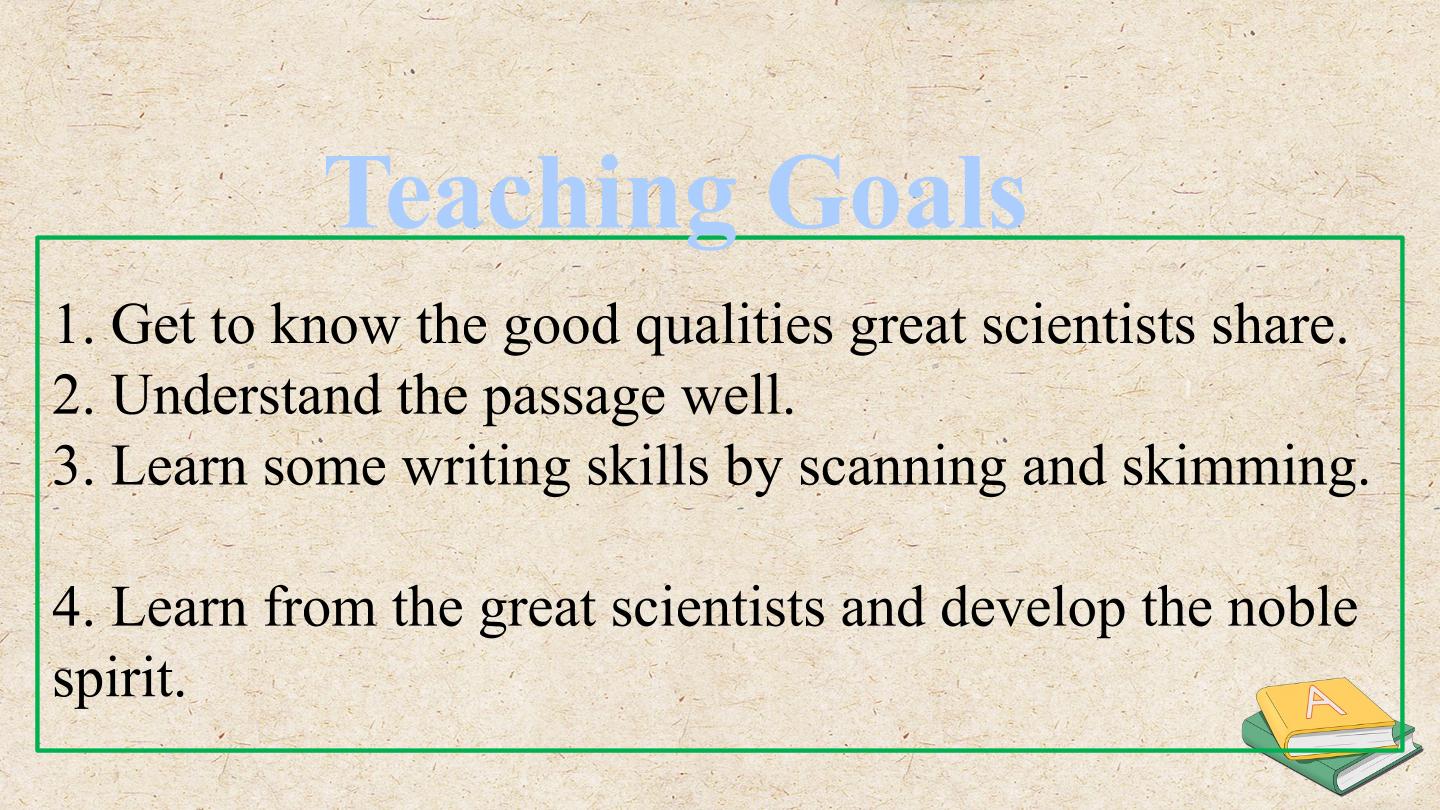 Teaching Goals

1. Get to know the good qualities great scientists share.
2. Understand the passage well.
3. Learn some writing skills by scanning and skimming.

4. Learn from the great scientists and develop the noble spirit.

A